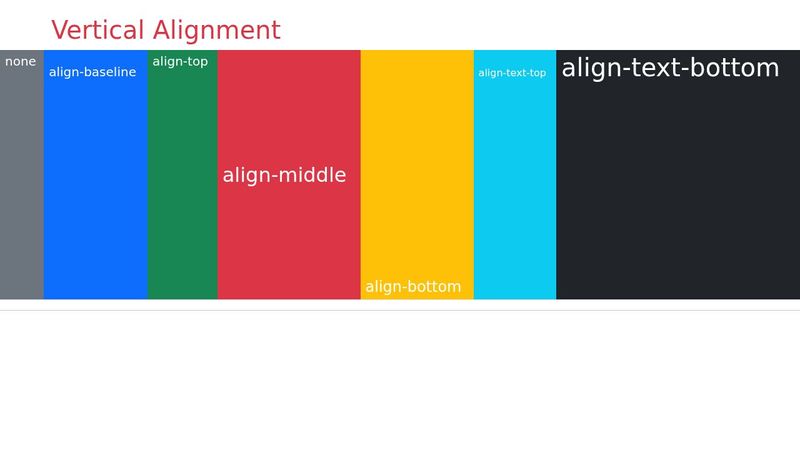 Vertical Alignment

none

align-baseline

align-top

align-middle

align-bottom

align-text-top

align-text-bottom